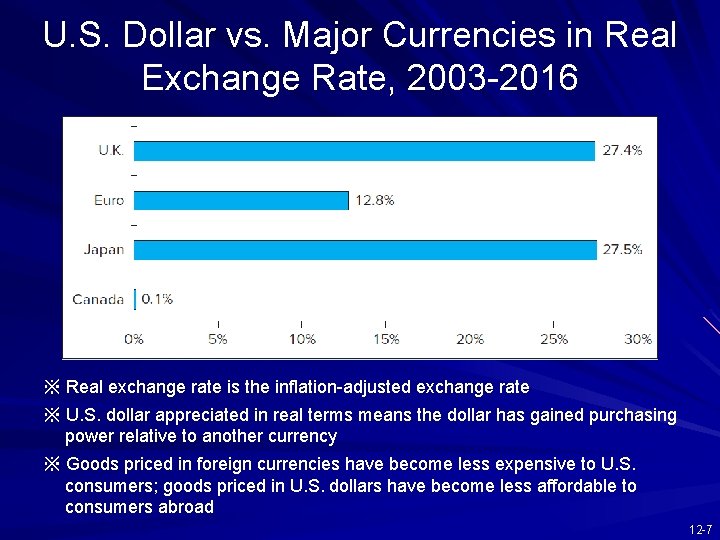 U.S. Dollar vs. Major Currencies in Real Exchange Rate, 2003-2016

U.K. 27.4%
Euro 12.8%
Japan 27.5%
Canada 0.1%

0% 5% 10% 15% 20% 25% 30%

※ Real exchange rate is the inflation-adjusted exchange rate

※ U.S. dollar appreciated in real terms means the dollar has gained purchasing power relative to another currency

※ Goods priced in foreign currencies have become less expensive to U.S. consumers; goods priced in U.S. dollars have become less affordable to consumers abroad

12-7